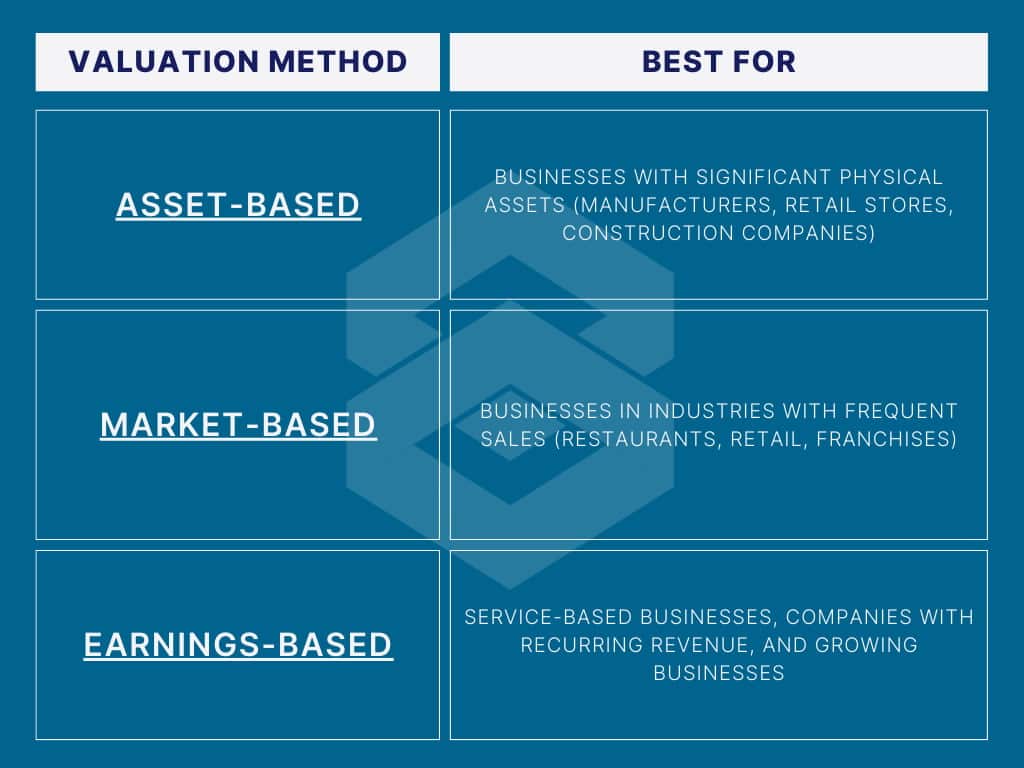 | VALUATION METHOD | BEST FOR |
|---|---|
| ASSET-BASED | BUSINESSES WITH SIGNIFICANT PHYSICAL ASSETS (MANUFACTURERS, RETAIL STORES, CONSTRUCTION COMPANIES) |
| MARKET-BASED | BUSINESSES IN INDUSTRIES WITH FREQUENT SALES (RESTAURANTS, RETAIL, FRANCHISES) |
| EARNINGS-BASED | SERVICE-BASED BUSINESSES, COMPANIES WITH RECURRING REVENUE, AND GROWING BUSINESSES |